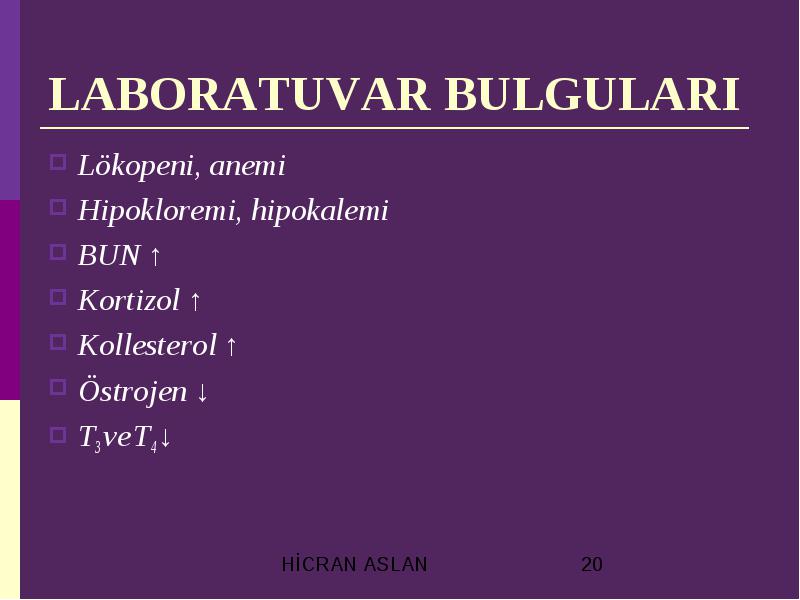 LABORATUVAR BULGULARI

Lökopeni, anemi

Hipokloremi, hipokalemi

BUN ↑

Kortizol ↑

Kollesterol ↑

Östrojen ↓

$T_3$ve$T_4$↓

HİCRAN ASLAN

20